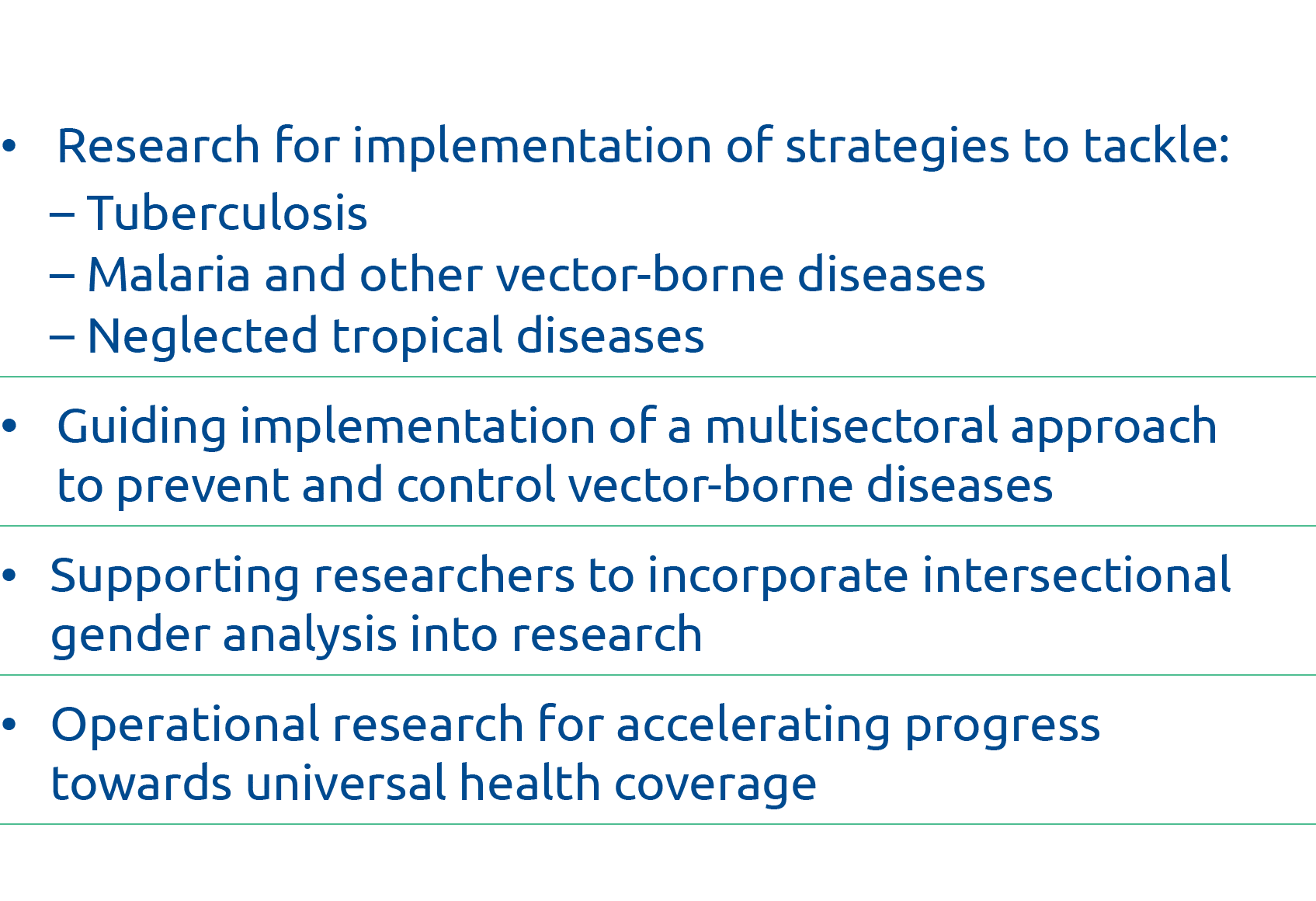 • Research for implementation of strategies to tackle:
– Tuberculosis
– Malaria and other vector-borne diseases
– Neglected tropical diseases

• Guiding implementation of a multisectoral approach to prevent and control vector-borne diseases

• Supporting researchers to incorporate intersectional gender analysis into research

• Operational research for accelerating progress towards universal health coverage